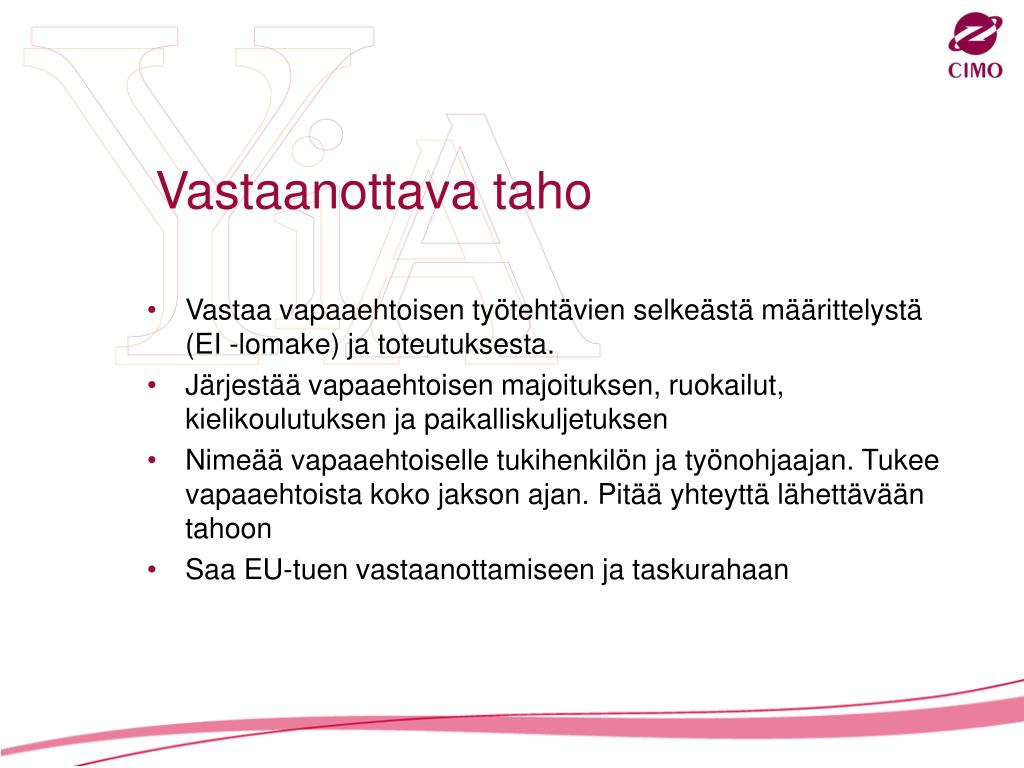 CIMO

Vastaanottava taho

• Vastaa vapaaehtoisen työtehtävien selkeästä määrittelystä (EI -lomake) ja toteutuksesta.
• Järjestää vapaaehtoisen majoituksen, ruokailut, kielikoulutuksen ja paikalliskuljetuksen
• Nimeää vapaaehtoiselle tukihenkilön ja työnohjaajan. Tukee vapaaehtoista koko jakson ajan. Pitää yhteyttä lähettävään tahoon
• Saa EU-tuen vastaanottamiseen ja taskurahaan